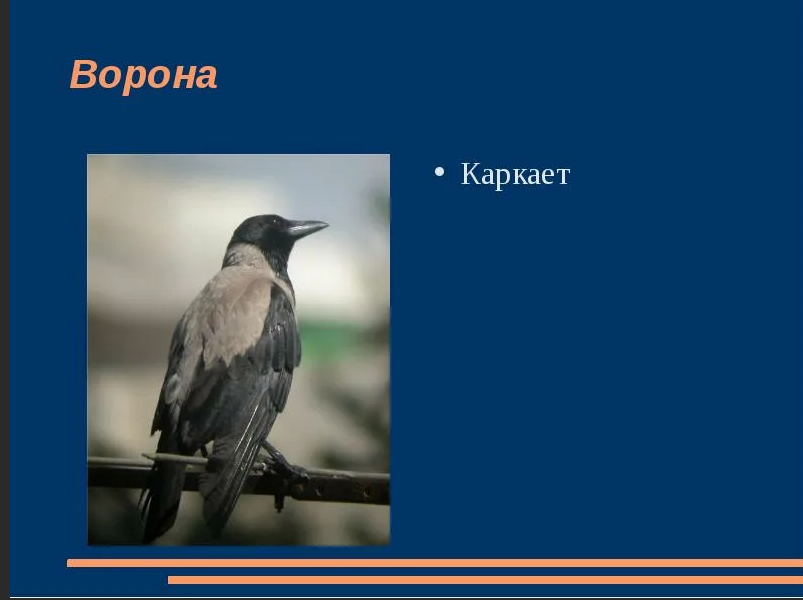 Ворона

• Каркает